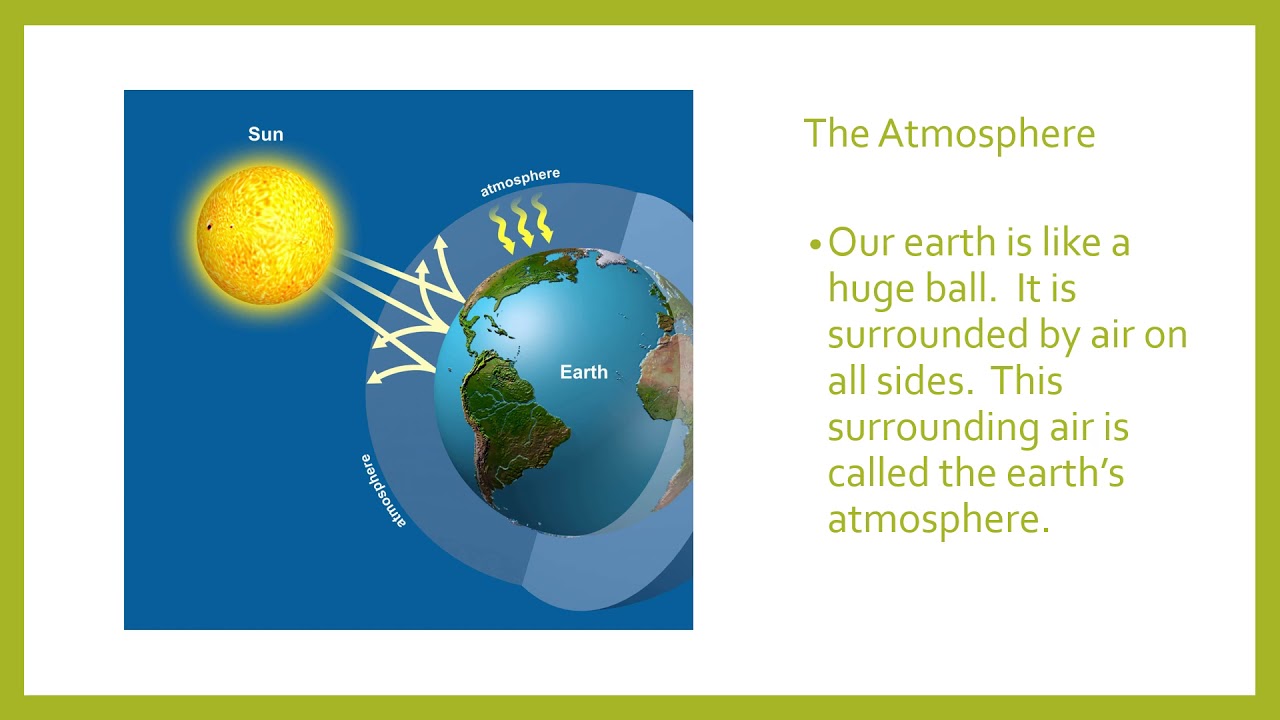 Sun

atmosphere

Earth

atmosphere

The Atmosphere

• Our earth is like a huge ball. It is surrounded by air on all sides. This surrounding air is called the earth's atmosphere.